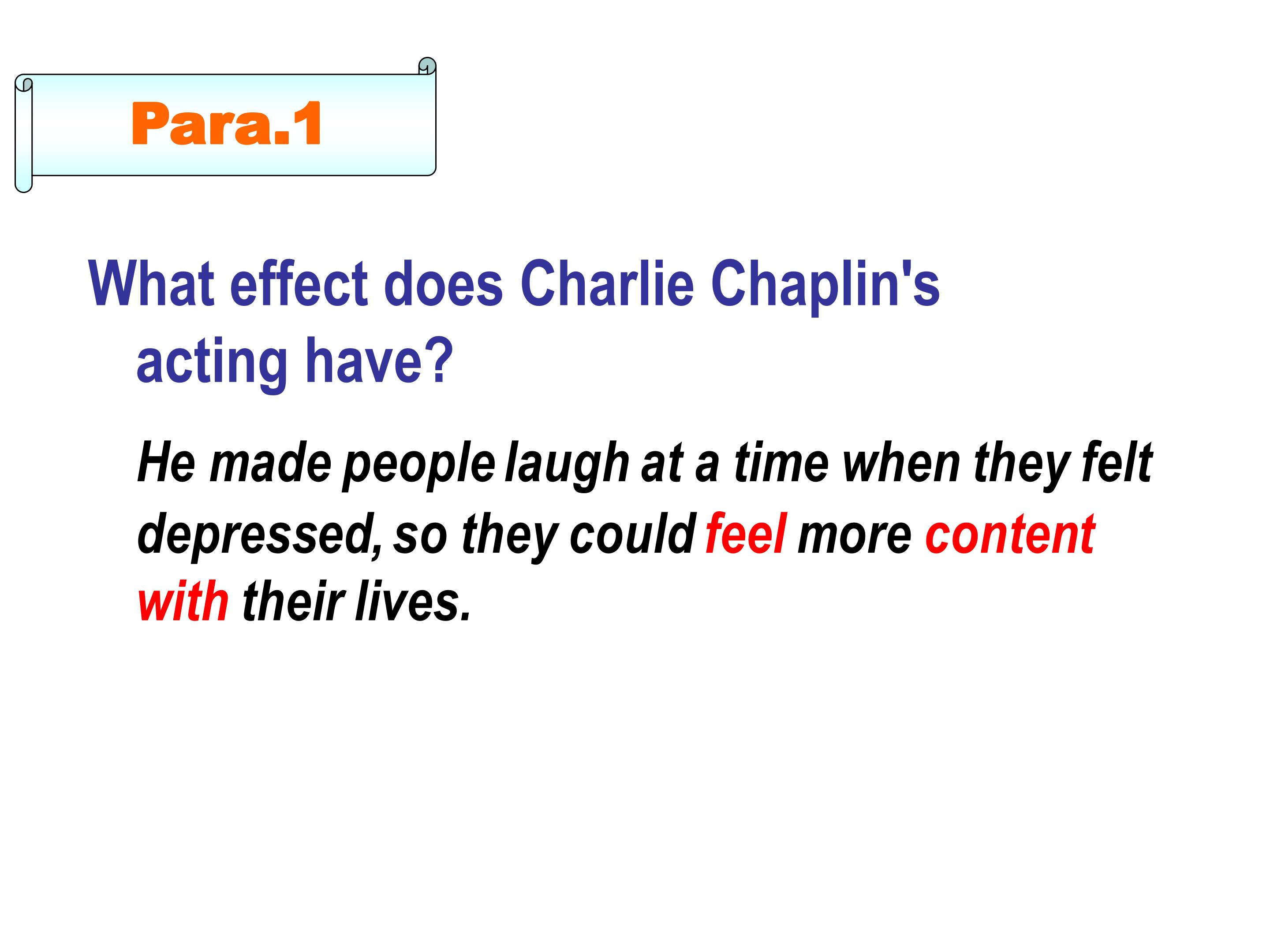 Para.1

What effect does Charlie Chaplin's acting have?

He made people laugh at a time when they felt depressed, so they could feel more content with their lives.